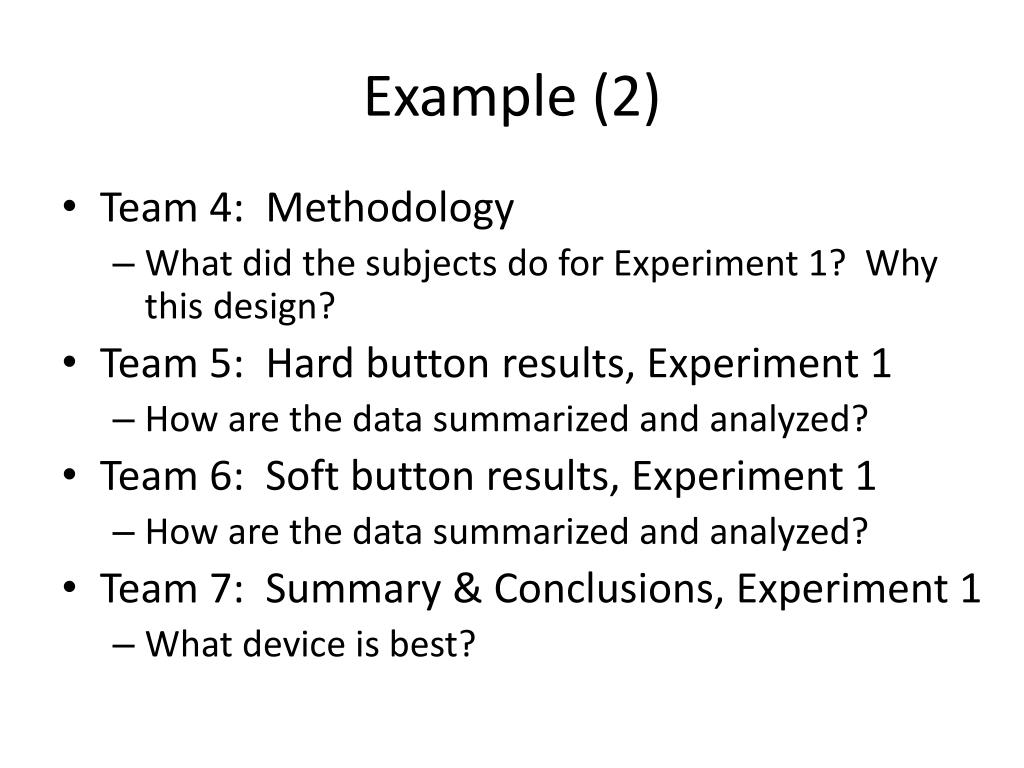 Example (2)

• Team 4: Methodology
– What did the subjects do for Experiment 1? Why this design?
• Team 5: Hard button results, Experiment 1
– How are the data summarized and analyzed?
• Team 6: Soft button results, Experiment 1
– How are the data summarized and analyzed?
• Team 7: Summary & Conclusions, Experiment 1
– What device is best?